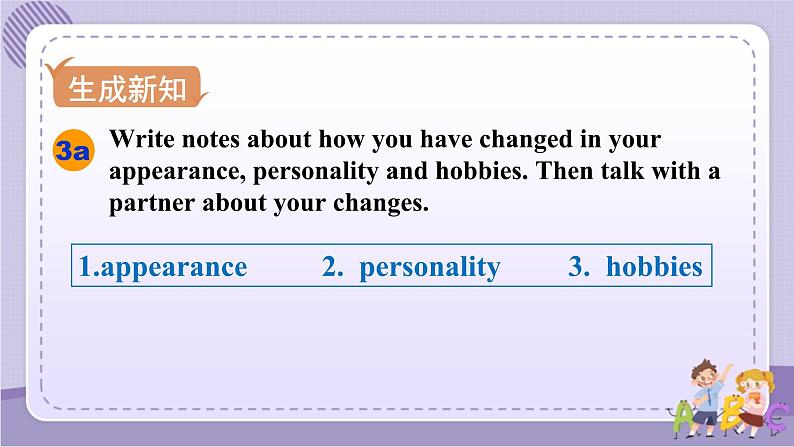 生成新知

3a Write notes about how you have changed in your appearance, personality and hobbies. Then talk with a partner about your changes.

1.appearance 2. personality 3. hobbies

A B C